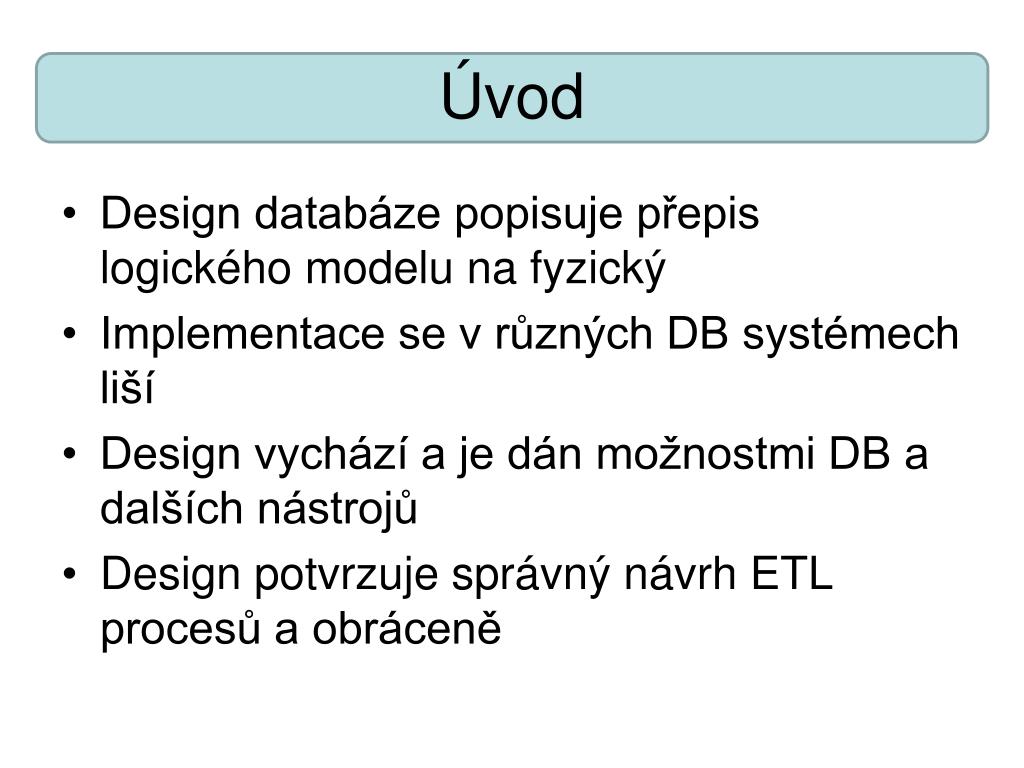 Úvod

• Design databáze popisuje přepis logického modelu na fyzický
• Implementace se v různých DB systémech liší
• Design vychází a je dán možnostmi DB a dalších nástrojů
• Design potvrzuje správný návrh ETL procesů a obráceně